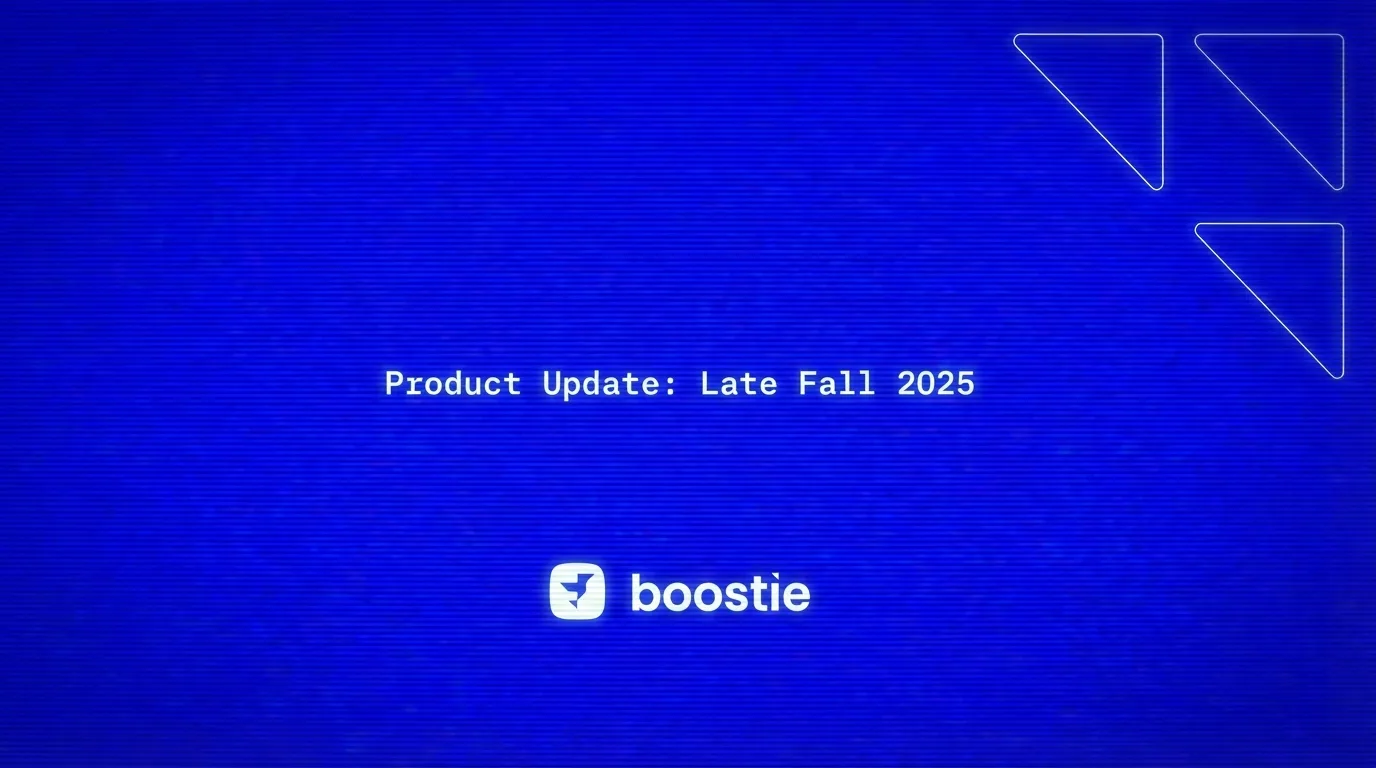 Product Update: Late Fall 2025

boostie